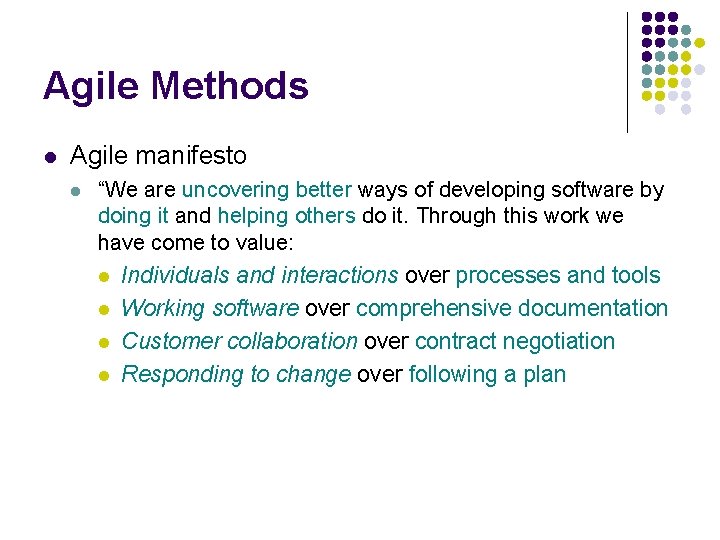 Agile Methods

Agile manifesto

“We are uncovering better ways of developing software by doing it and helping others do it. Through this work we have come to value:

Individuals and interactions over processes and tools

Working software over comprehensive documentation

Customer collaboration over contract negotiation

Responding to change over following a plan